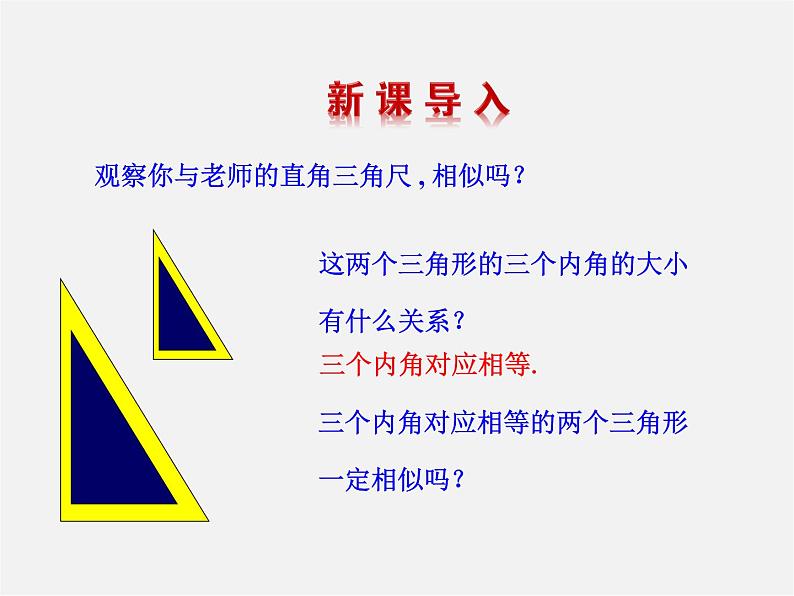 新课导入

观察你与老师的直角三角尺，相似吗？

这两个三角形的三个内角的大小有什么关系？

三个内角对应相等.

三个内角对应相等的两个三角形一定相似吗？